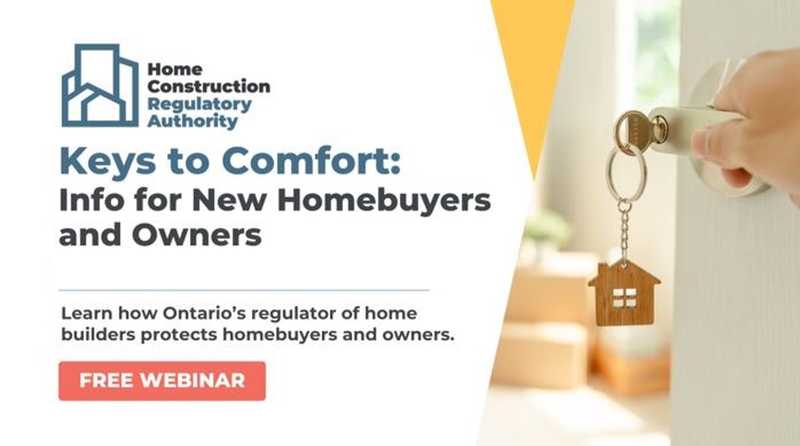 Home Construction Regulatory Authority

Keys to Comfort: Info for New Homebuyers and Owners

Learn how Ontario's regulator of home builders protects homebuyers and owners.

FREE WEBINAR